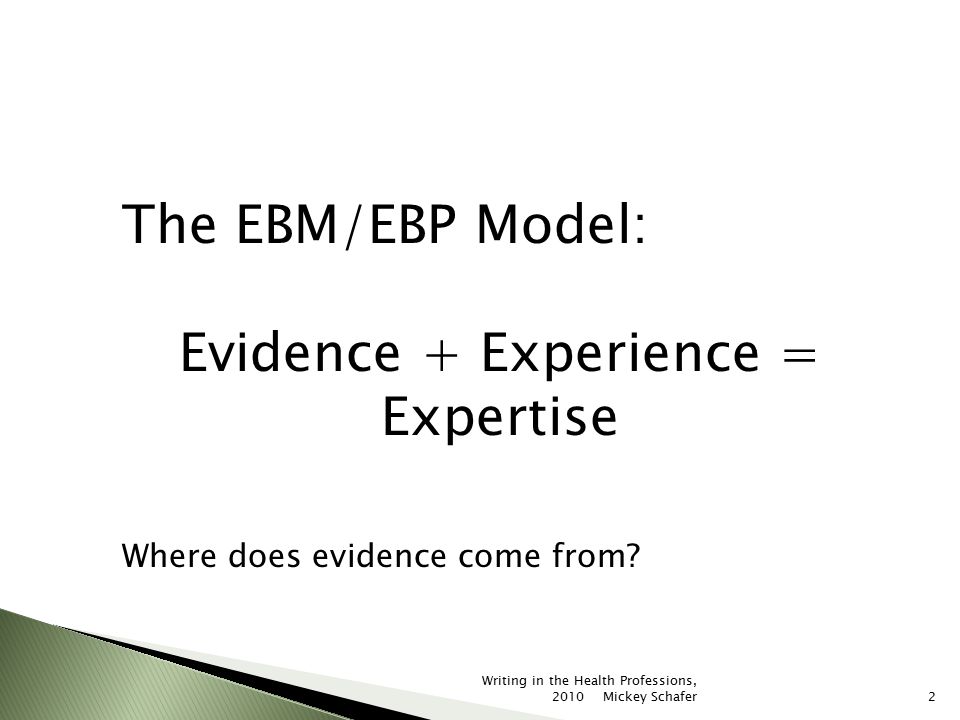 The EBM/EBP Model:

Evidence + Experience = Expertise

Where does evidence come from?

Writing in the Health Professions, 2010 Mickey Schafer

2